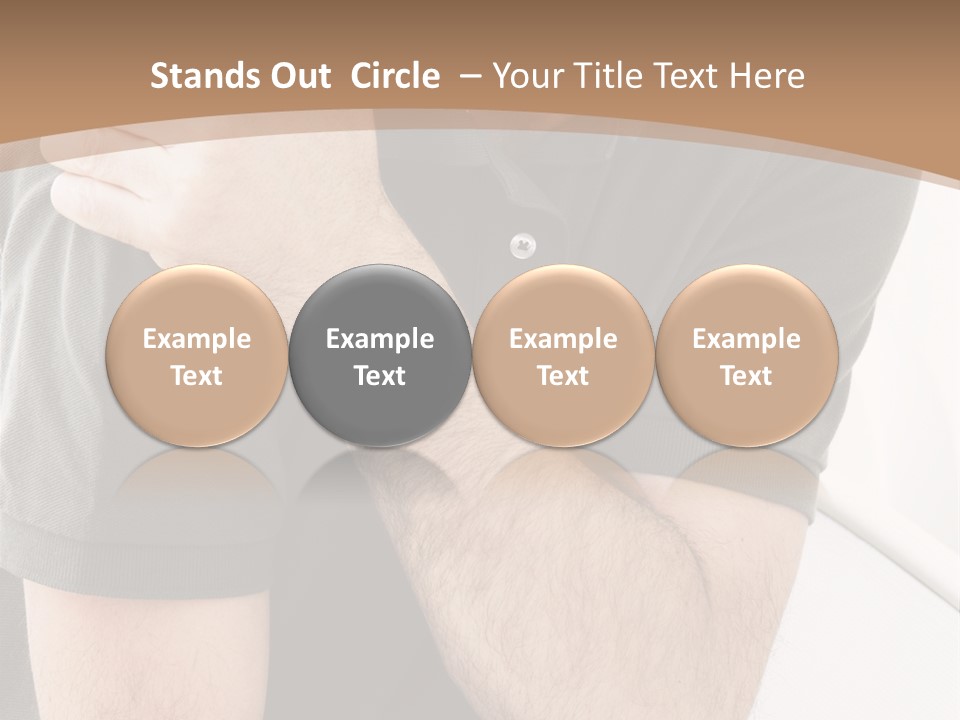 Stands Out  Circle  – Your Title Text Here

Example Text

Example Text

Example Text

Example Text